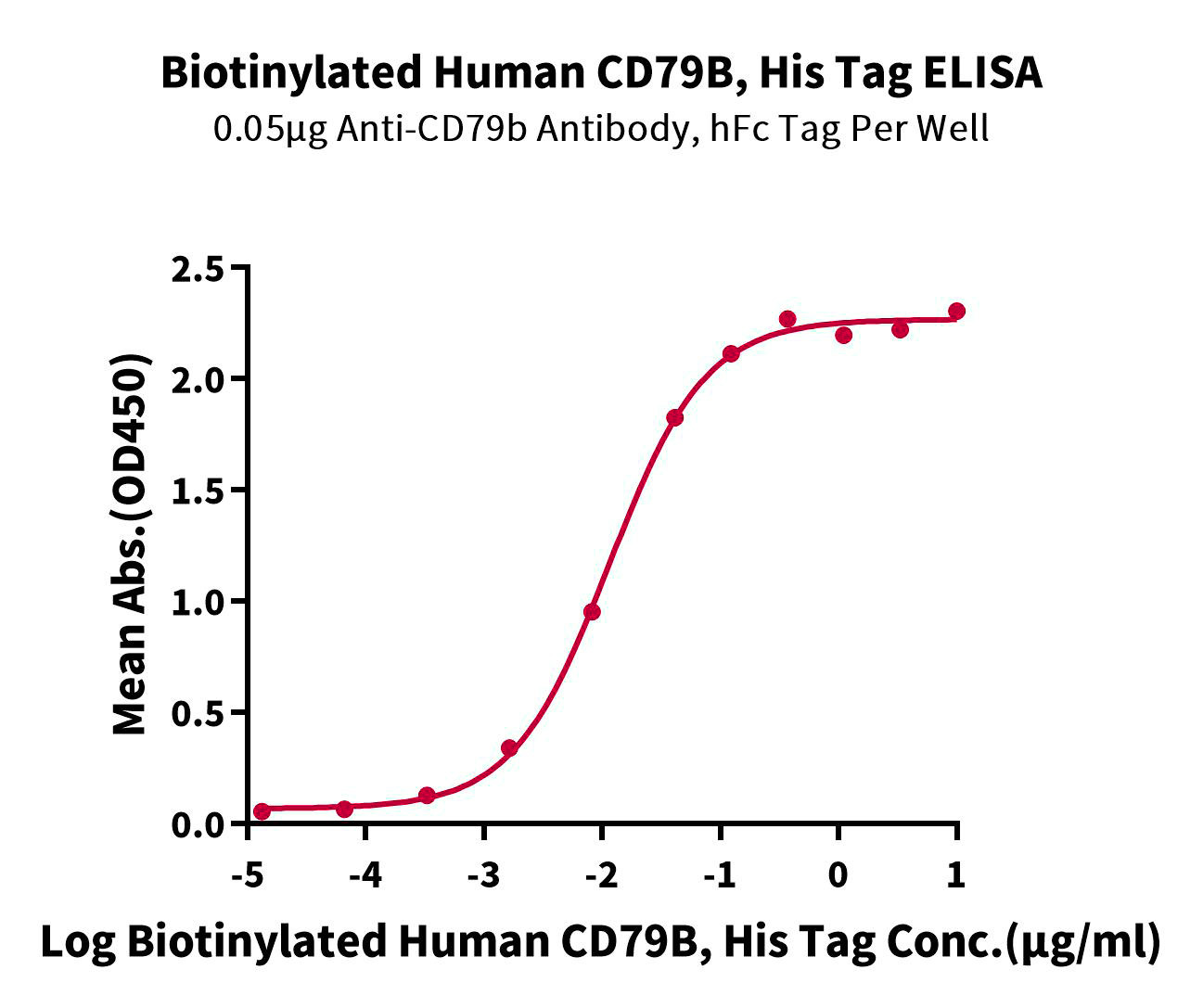 Biotinylated Human CD79B, His Tag ELISA
0.05μg Anti-CD79b Antibody, hFc Tag Per Well

Mean Abs.(OD450)

2.5
2.0
1.5
1.0
0.5
0.0

-5
-4
-3
-2
-1
0
1

Log Biotinylated Human CD79B, His Tag Conc.(μg/ml)